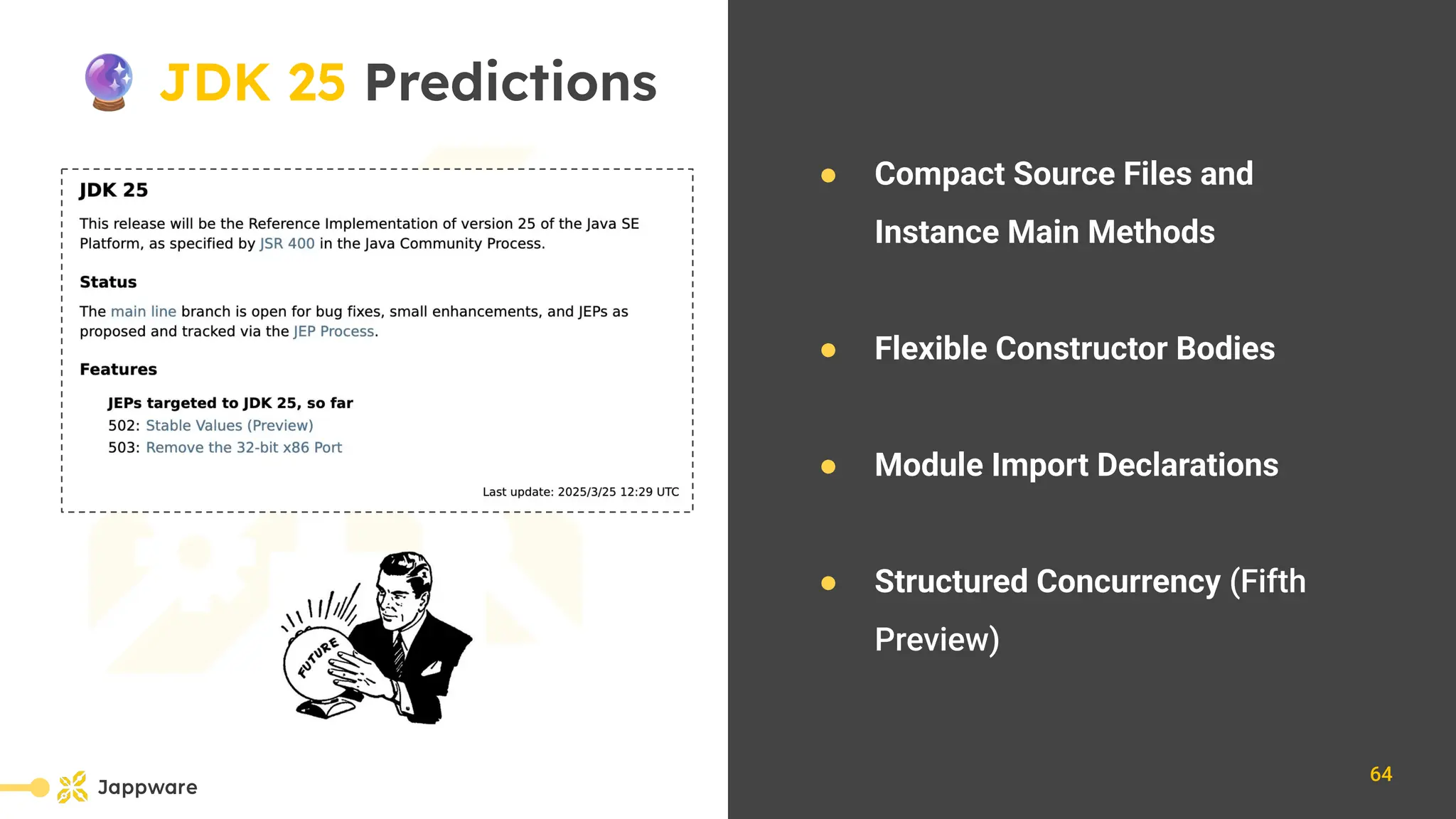 JDK 25 Predictions

JDK 25

This release will be the Reference Implementation of version 25 of the Java SE Platform, as specified by JSR 400 in the Java Community Process.

Status

The main line branch is open for bug fixes, small enhancements, and JEPs as proposed and tracked via the JEP Process.

Features

JEPs targeted to JDK 25, so far
502: Stable Values (Preview)
503: Remove the 32-bit x86 Port

Last update: 2025/3/25 12:29 UTC

FUTURE

Jappware

- Compact Source Files and Instance Main Methods
- Flexible Constructor Bodies
- Module Import Declarations
- Structured Concurrency (Fifth Preview)

64